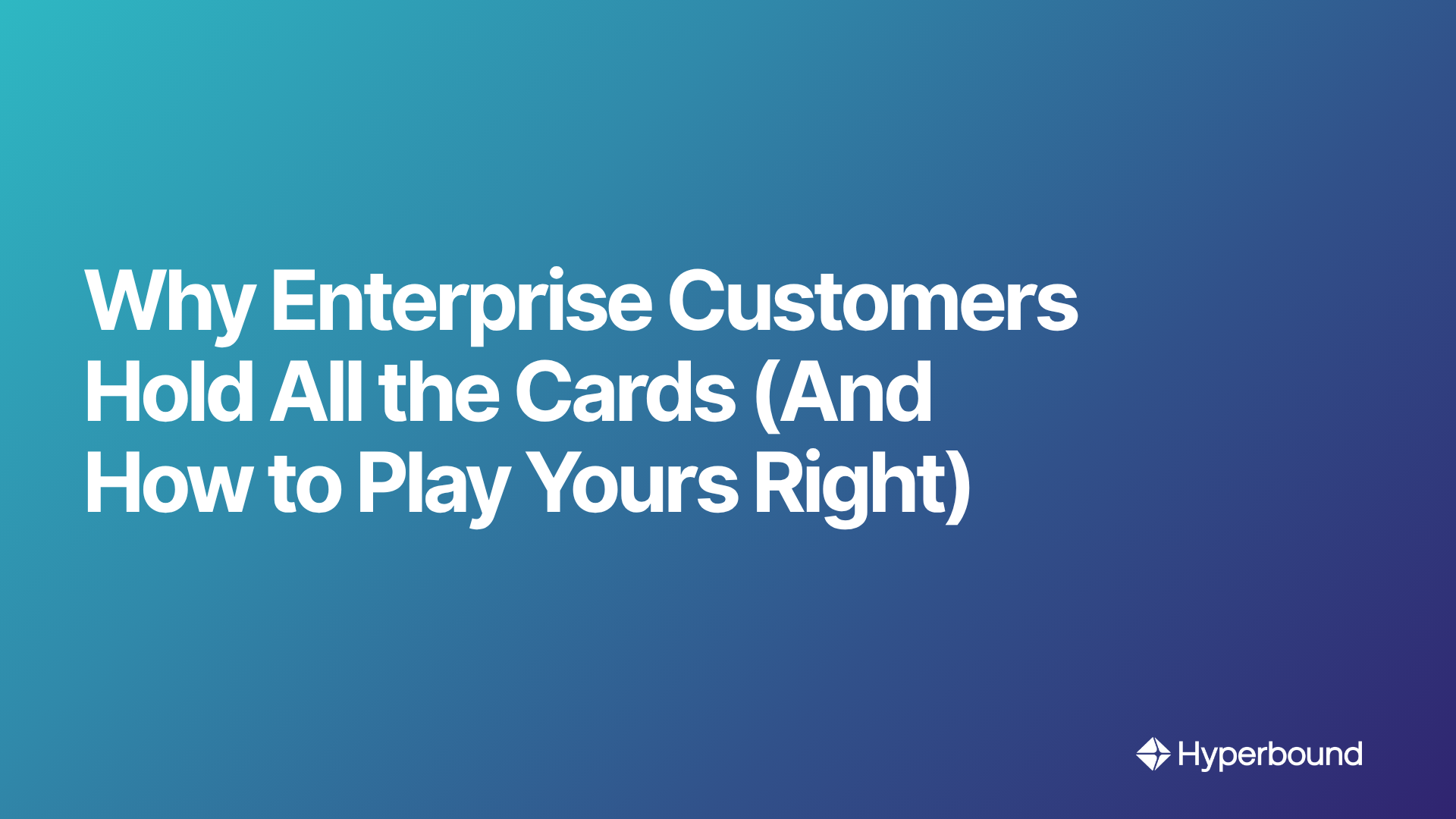 Why Enterprise Customers Hold All the Cards (And How to Play Yours Right)

Hyperbound